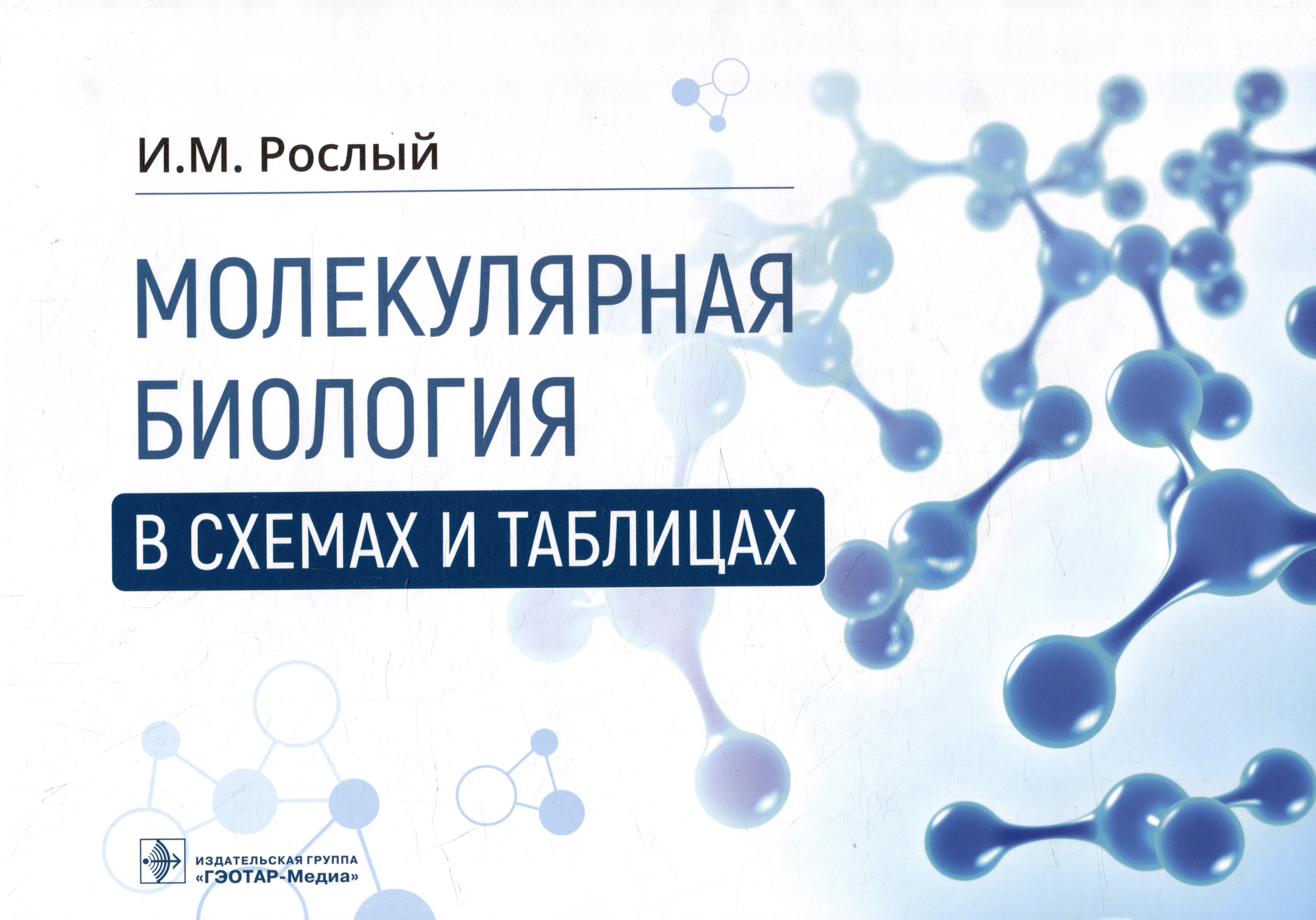 И.М. Рослый

МОЛЕКУЛЯРНАЯ БИОЛОГИЯ

В СХЕМАХ И ТАБЛИЦАХ

ИЗДАТЕЛЬСКАЯ ГРУППА
«ГЭОТАР-Медиа»